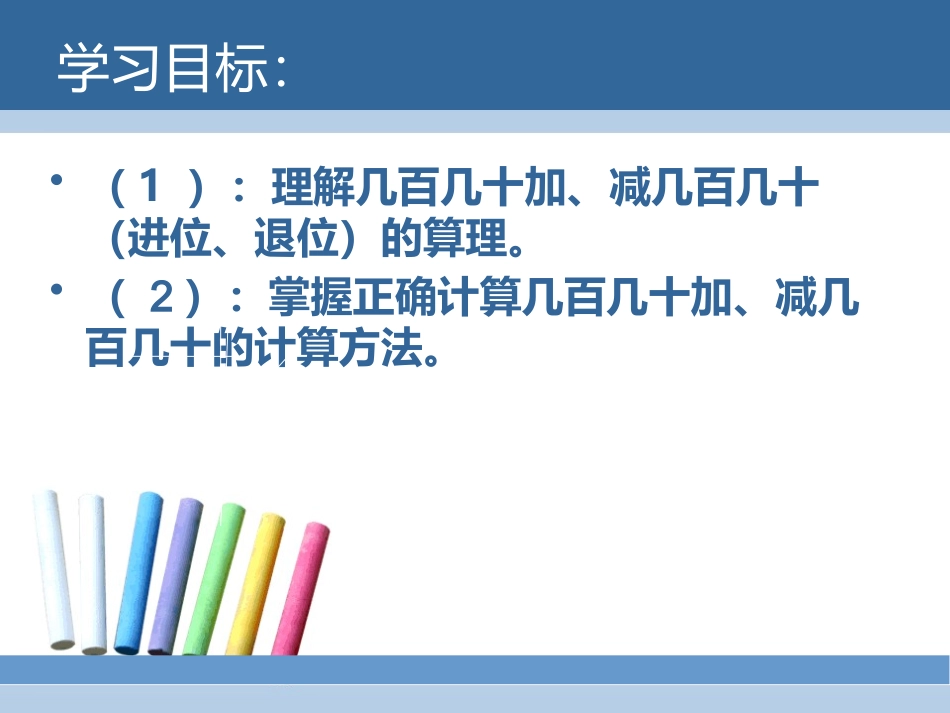 学习目标:

• （1）：理解几百几十加、减几百几十(进位、退位）的算理。

• （2）：掌握正确计算几百几十加、减几百几十的计算方法。